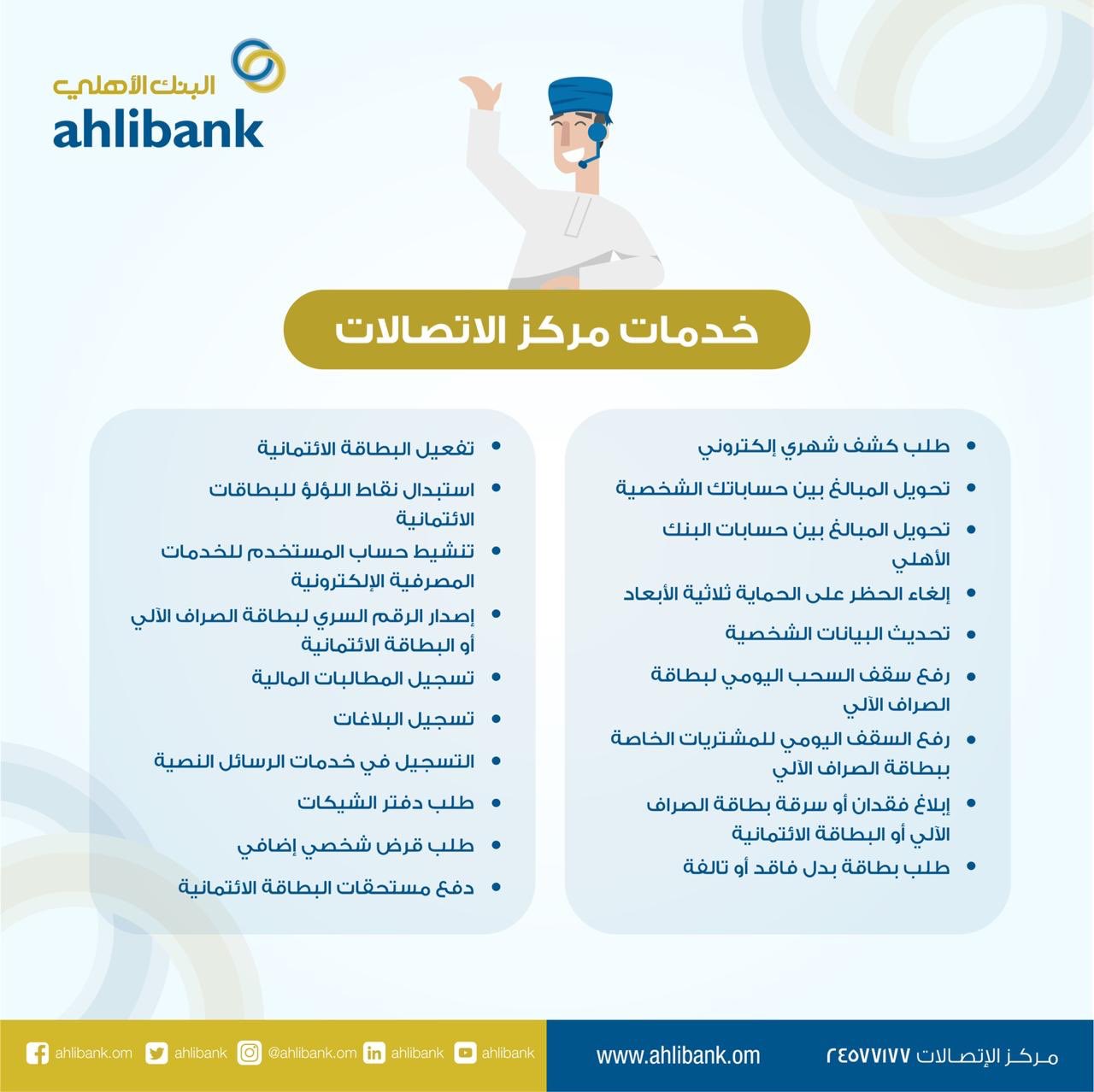 البنك الأهلي
ahlibank

خدمات مركز الاتصالات

• طلب كشف شهري إلكتروني
• تحويل المبالغ بين حساباتك الشخصية
• تحويل المبالغ بين حسابات البنك الأهلي
• إلغاء الحظر على الحماية ثلاثية الأبعاد
• تحديث البيانات الشخصية
• رفع سقف السحب اليومي لبطاقة الصراف الآلي
• رفع السقف اليومي للمشتريات الخاصة ببطاقة الصراف الآلي
• إبلاغ فقدان أو سرقة بطاقة الصراف الآلي أو البطاقة الائتمانية
• طلب بطاقة بدل فاقد أو تالفة

• تفعيل البطاقة الائتمانية
• استبدال نقاط اللؤلؤ للبطاقات الائتمانية
• تنشيط حساب المستخدم للخدمات المصرفية الإلكترونية
• إصدار الرقم السري لبطاقة الصراف الآلي أو البطاقة الائتمانية
• تسجيل المطالبات المالية
• تسجيل البلاغات
• التسجيل في خدمات الرسائل النصية
• طلب دفتر الشيكات
• طلب قرض شخصي إضافي
• دفع مستحقات البطاقة الائتمانية

ahlibank.om ahlibank @ahlibank.om ahlibank ahlibank www.ahlibank.om مركز الإتصالات ٢٤٥٧٧١٧٧